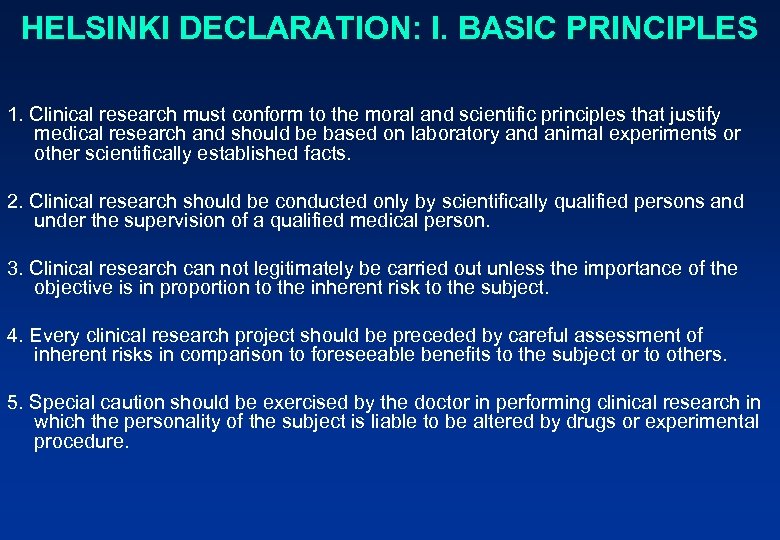 HELSINKI DECLARATION: I. BASIC PRINCIPLES

1. Clinical research must conform to the moral and scientific principles that justify medical research and should be based on laboratory and animal experiments or other scientifically established facts.

2. Clinical research should be conducted only by scientifically qualified persons and under the supervision of a qualified medical person.

3. Clinical research can not legitimately be carried out unless the importance of the objective is in proportion to the inherent risk to the subject.

4. Every clinical research project should be preceded by careful assessment of inherent risks in comparison to foreseeable benefits to the subject or to others.

5. Special caution should be exercised by the doctor in performing clinical research in which the personality of the subject is liable to be altered by drugs or experimental procedure.